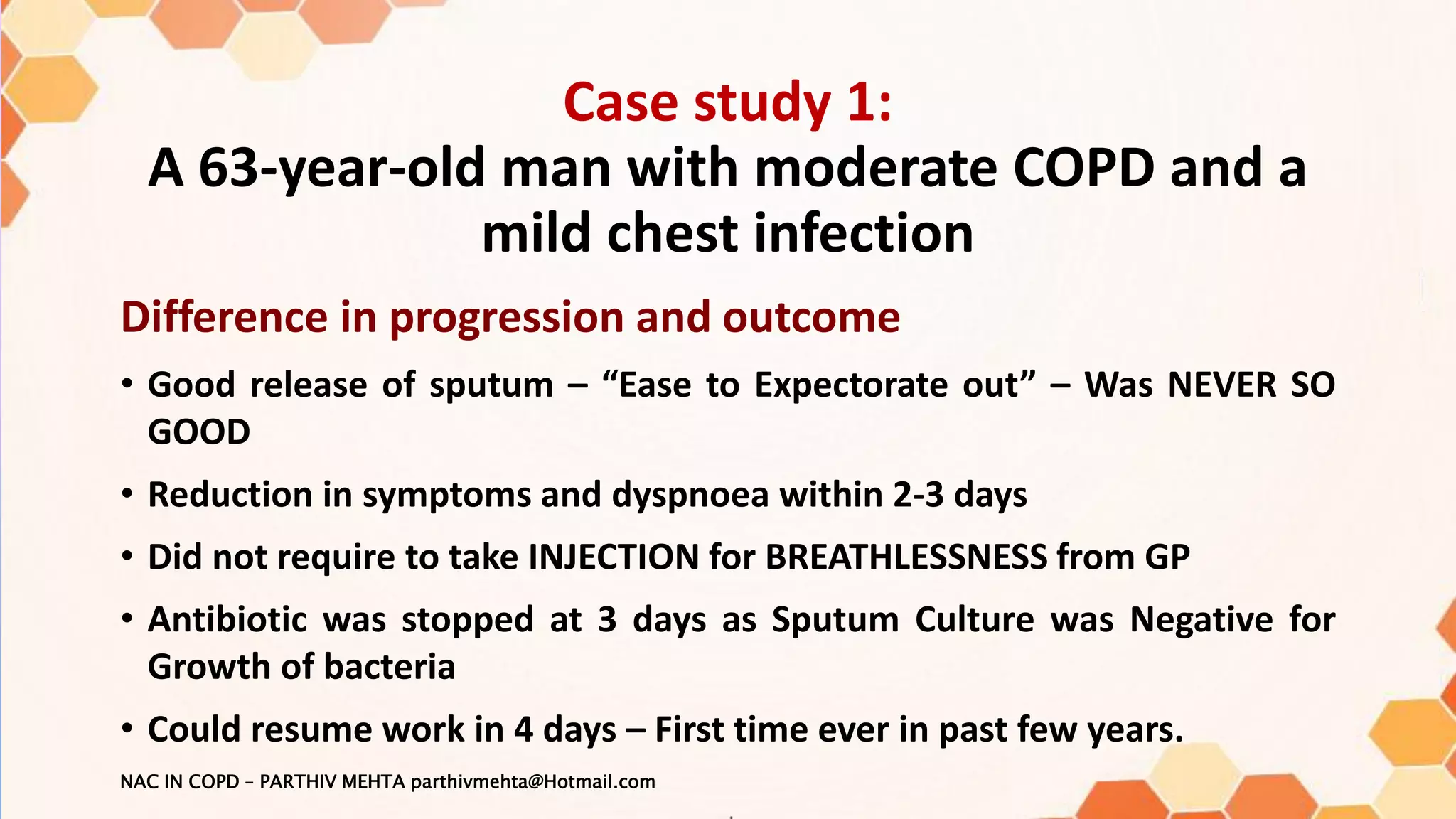 Case study 1:
A 63-year-old man with moderate COPD and a mild chest infection

Difference in progression and outcome

• Good release of sputum – “Ease to Expectorate out” – Was NEVER SO GOOD

• Reduction in symptoms and dyspnoea within 2-3 days

• Did not require to take INJECTION for BREATHLESSNESS from GP

• Antibiotic was stopped at 3 days as Sputum Culture was Negative for Growth of bacteria

• Could resume work in 4 days – First time ever in past few years.

NAC IN COPD – PARTHIV MEHTA parthivmehta@Hotmail.com